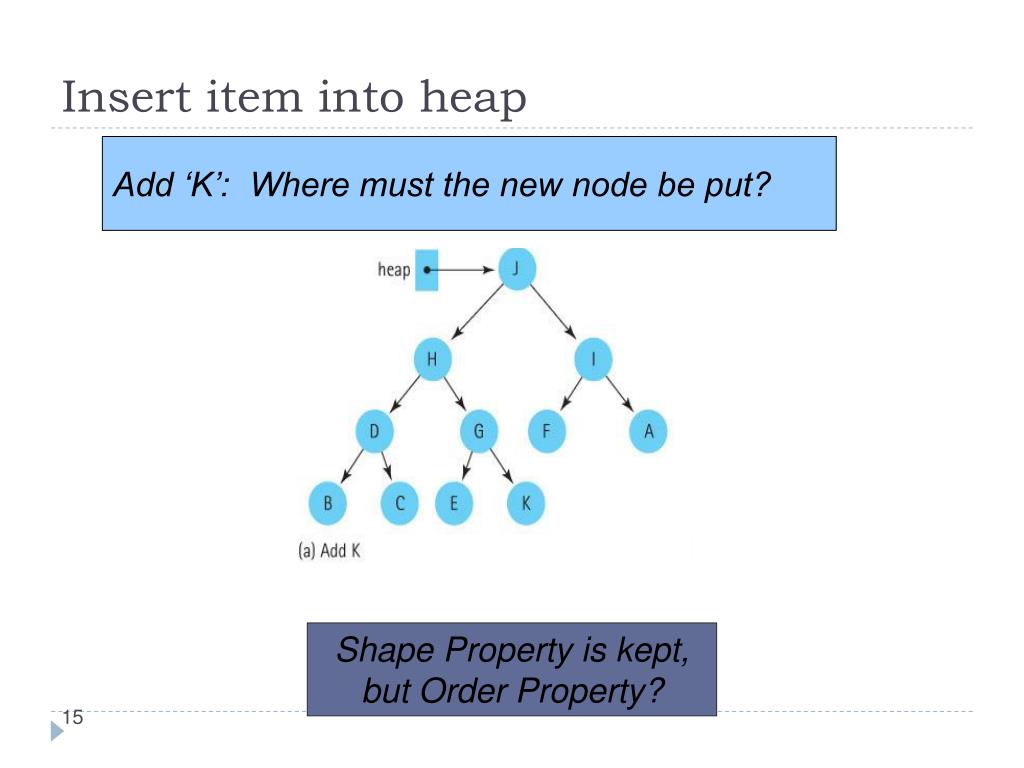 Insert item into heap

Add ‘K’: Where must the new node be put?

heap

J

H

I

D

G

F

A

B

C

E

K

(a) Add K

Shape Property is kept, but Order Property?

15